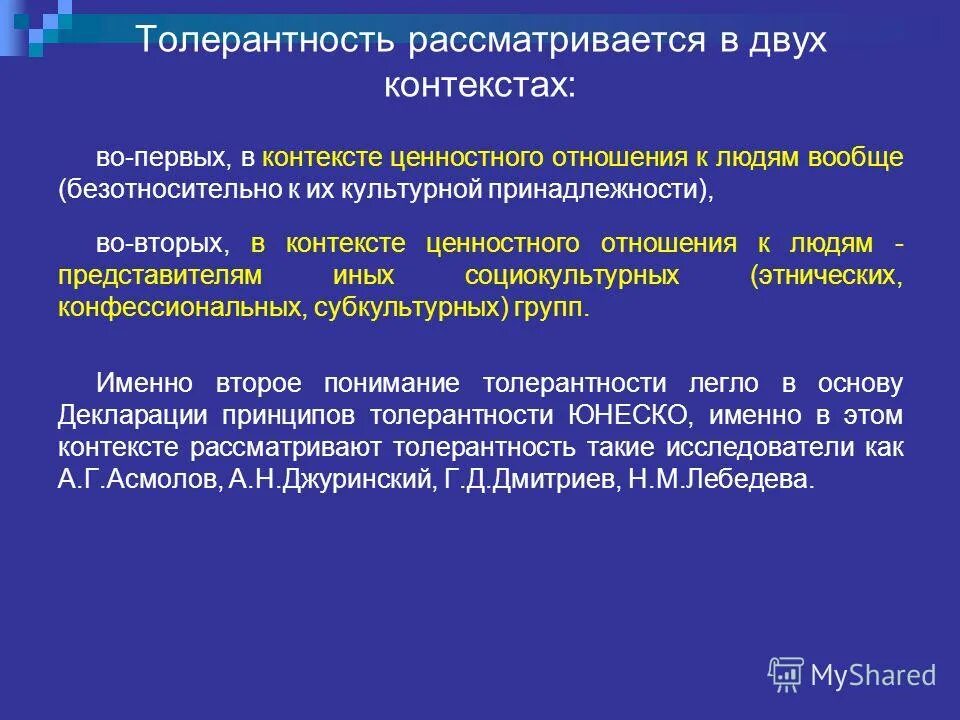 Толерантность рассматривается в двух контекстах:

во-первых, в контексте ценностного отношения к людям вообще (безотносительно к их культурной принадлежности),

во-вторых, в контексте ценностного отношения к людям - представителям иных социокультурных (этнических, конфессиональных, субкультурных) групп.

Именно второе понимание толерантности легло в основу Декларации принципов толерантности ЮНЕСКО, именно в этом контексте рассматривают толерантность такие исследователи как А.Г.Асмолов, А.Н.Джуринский, Г.Д.Дмитриев, Н.М.Лебедева.

MyShared